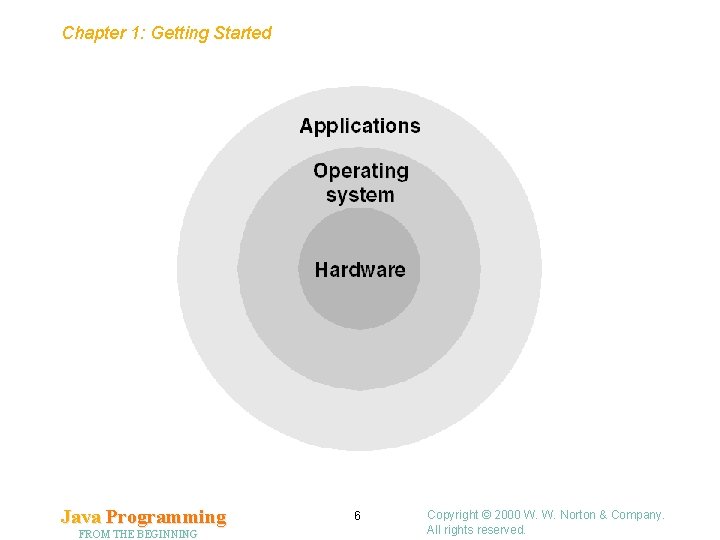 Chapter 1: Getting Started

Applications

Operating system

Hardware

Java Programming
FROM THE BEGINNING

6

Copyright © 2000 W. W. Norton & Company. All rights reserved.